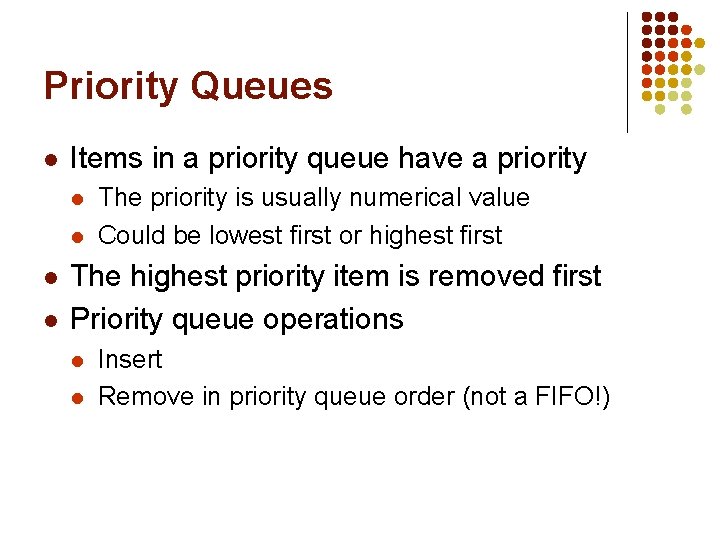 Priority Queues

- Items in a priority queue have a priority
  - The priority is usually numerical value
  - Could be lowest first or highest first
- The highest priority item is removed first
- Priority queue operations
  - Insert
  - Remove in priority queue order (not a FIFO!)